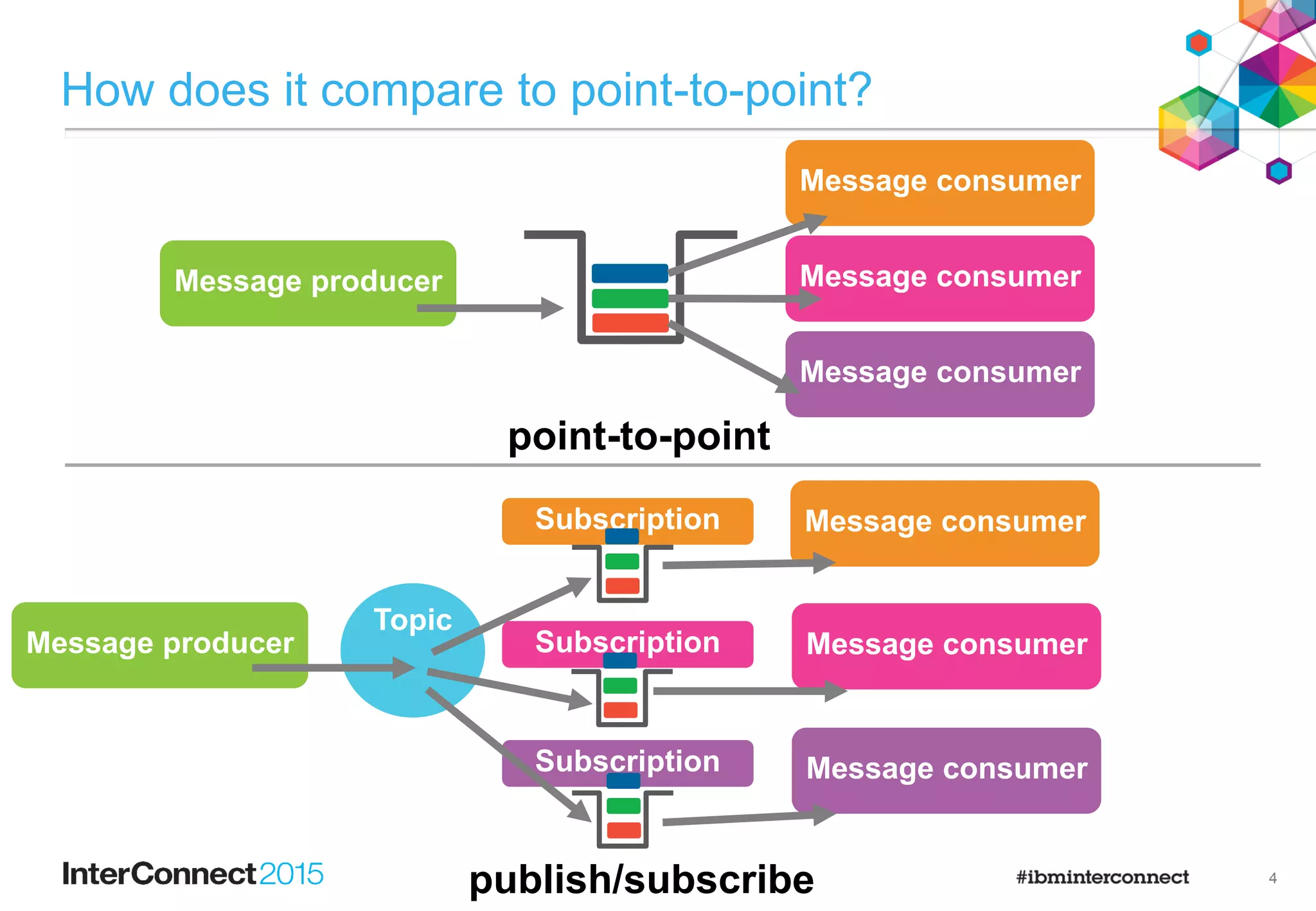 How does it compare to point-to-point?

Message producer

Message consumer

Message consumer

Message consumer

point-to-point

Message producer

Topic

Subscription

Subscription

Subscription

Message consumer

Message consumer

Message consumer

publish/subscribe

InterConnect2015

#ibminterconnect

4